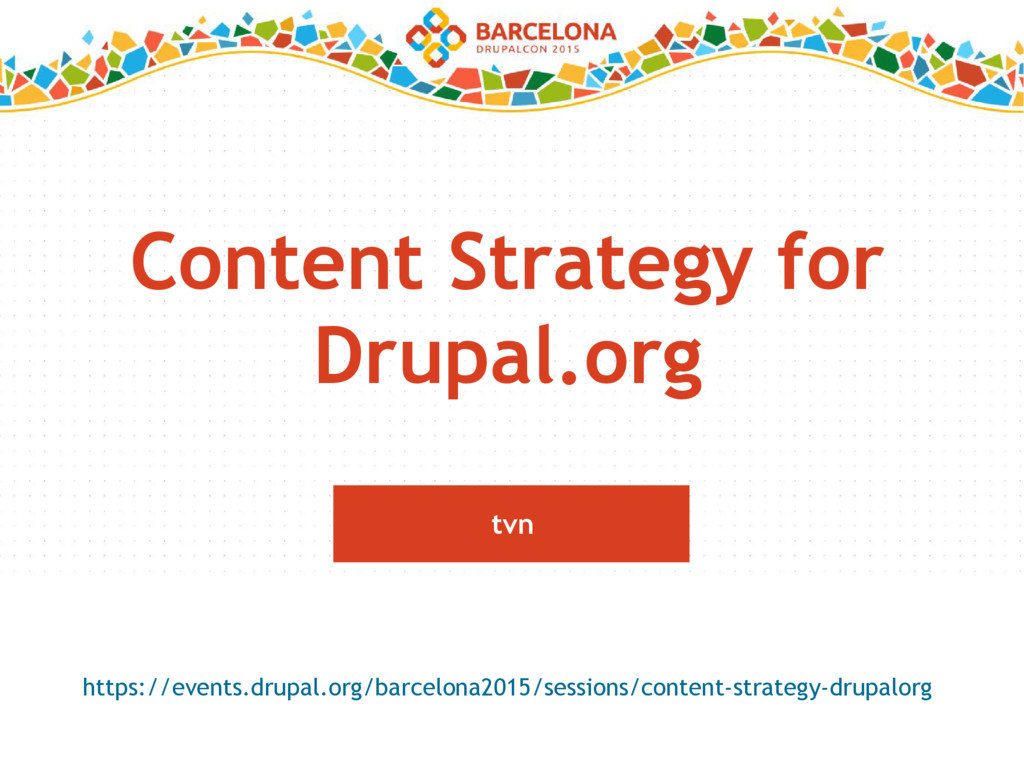 BARCELONA
DRUPALCON 2015

Content Strategy for Drupal.org

tvn

https://events.drupal.org/barcelona2015/sessions/content-strategy-drupalorg